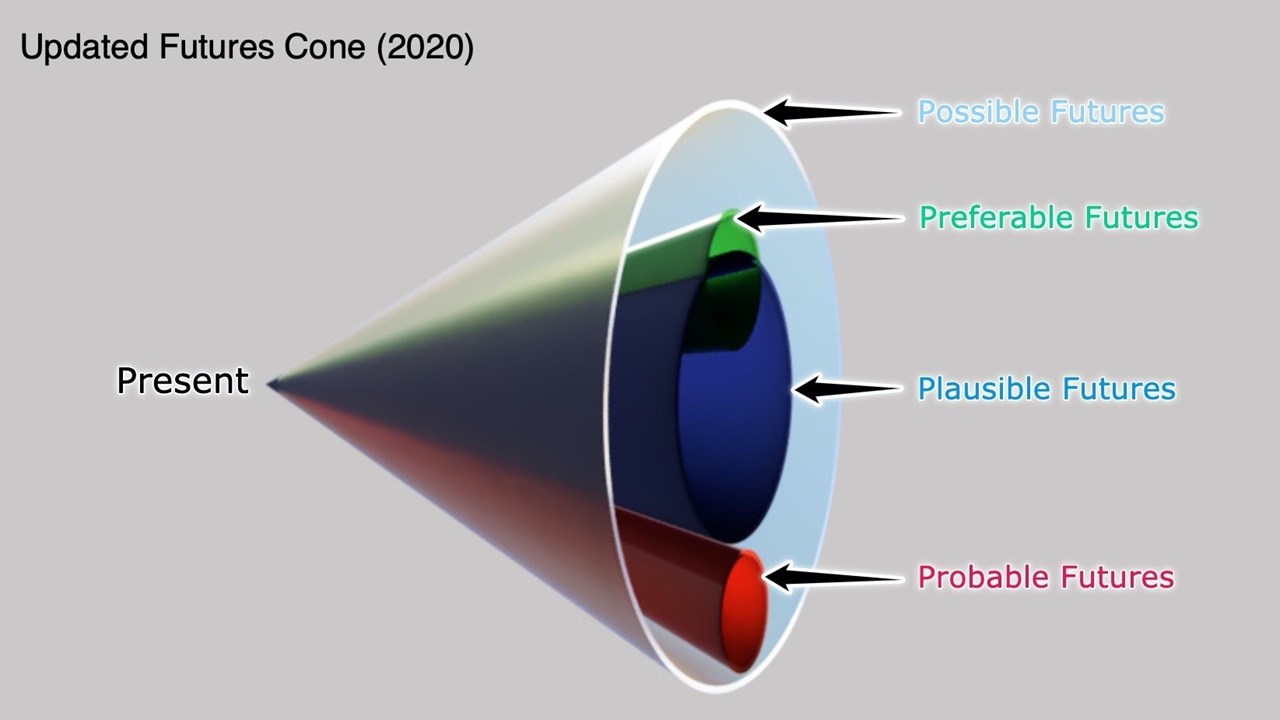 Updated Futures Cone (2020)

Possible Futures

Preferable Futures

Present

Plausible Futures

Probable Futures